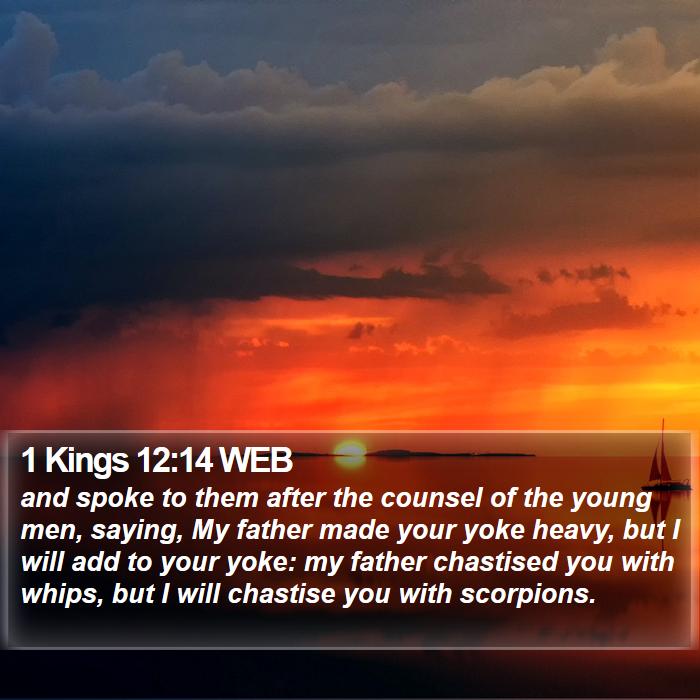 1 Kings 12:14 WEB

and spoke to them after the counsel of the young men, saying, My father made your yoke heavy, but I will add to your yoke: my father chastised you with whips, but I will chastise you with scorpions.